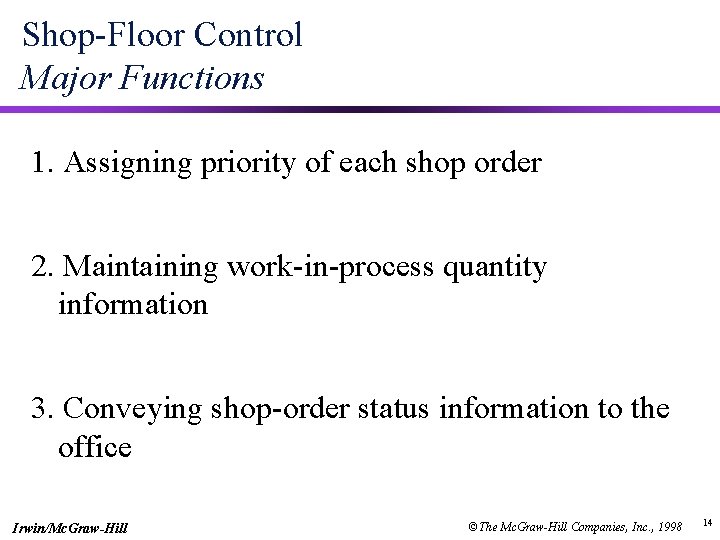 Shop-Floor Control
Major Functions

1. Assigning priority of each shop order

2. Maintaining work-in-process quantity information

3. Conveying shop-order status information to the office

Irwin/McGraw-Hill

©The McGraw-Hill Companies, Inc., 1998

14